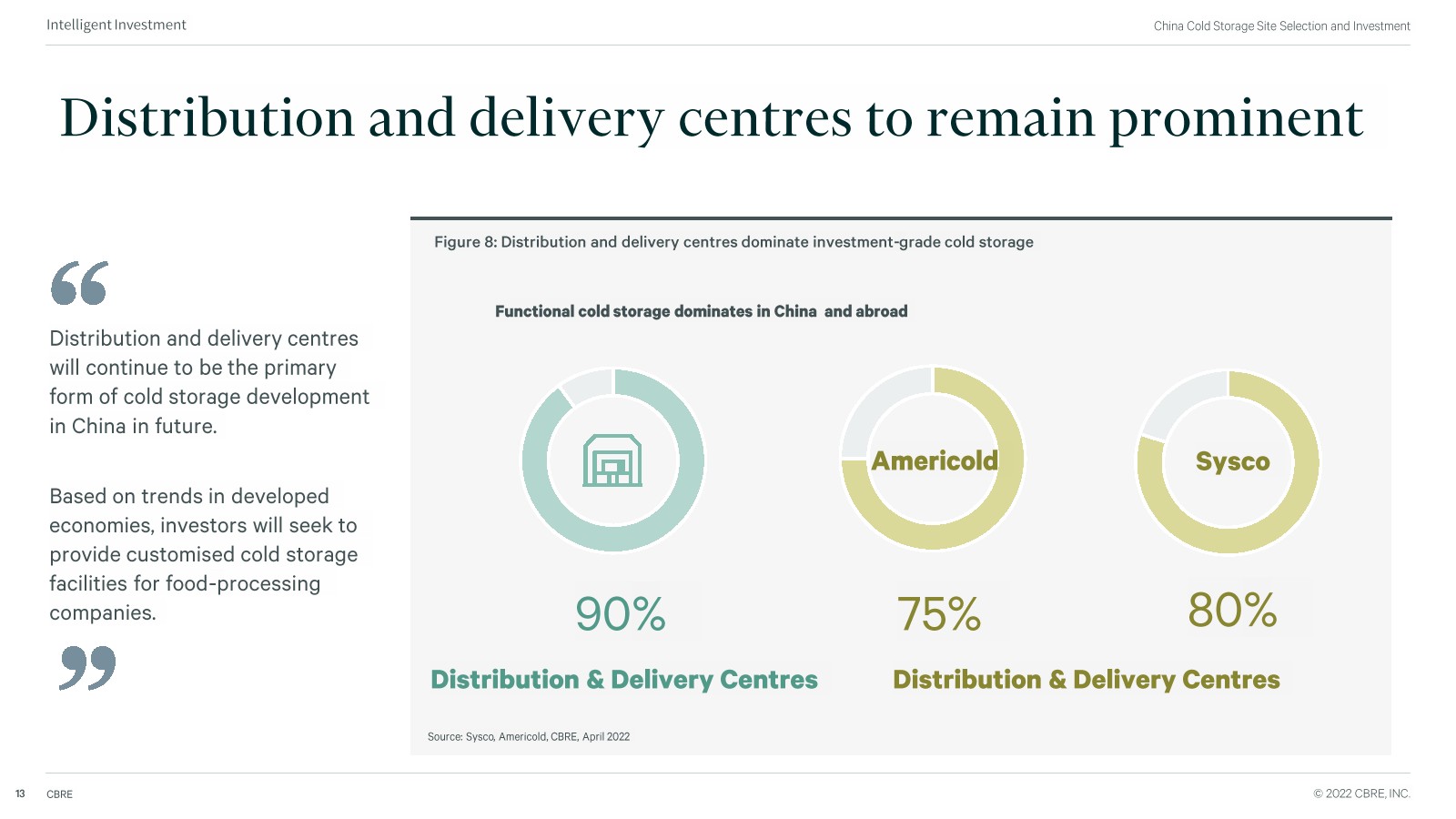 Intelligent Investment

China Cold Storage Site Selection and Investment

Distribution and delivery centres to remain prominent

“

Distribution and delivery centres will continue to be the primary form of cold storage development in China in future.

Based on trends in developed economies, investors will seek to provide customised cold storage facilities for food-processing companies.

”

Figure 8: Distribution and delivery centres dominate investment-grade cold storage

Functional cold storage dominates in China and abroad

Americold

Sysco

90%

75%

80%

Distribution & Delivery Centres

Distribution & Delivery Centres

Source: Sysco, Americold, CBRE, April 2022

13 CBRE

© 2022 CBRE, INC.